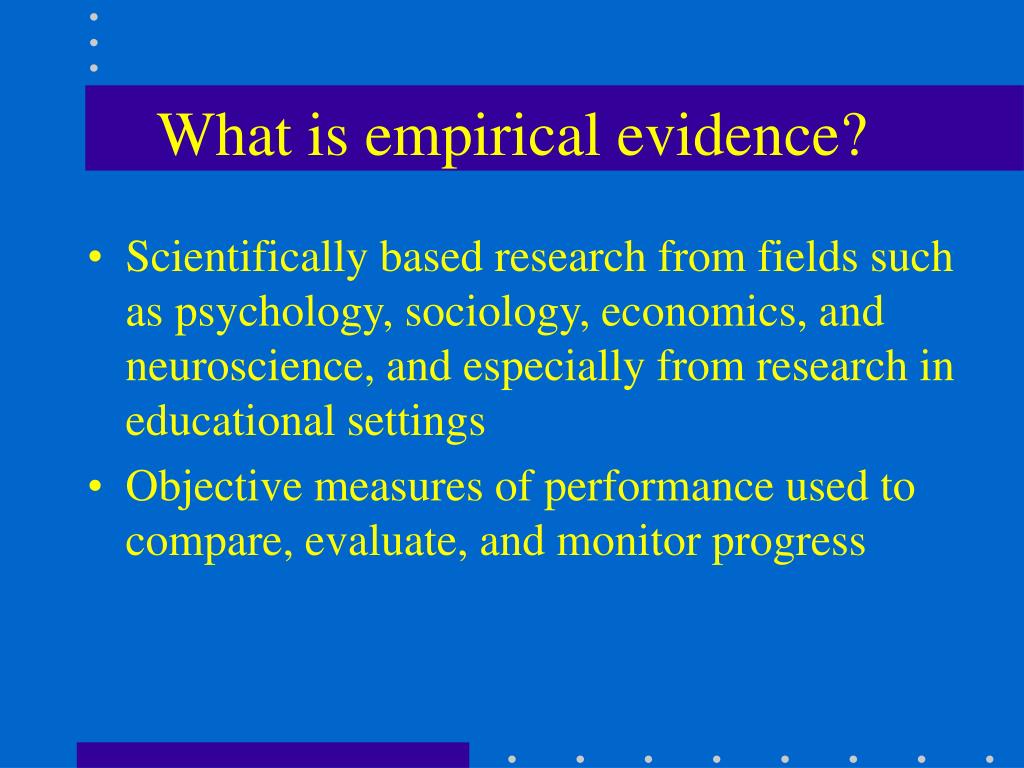 What is empirical evidence?

• Scientifically based research from fields such as psychology, sociology, economics, and neuroscience, and especially from research in educational settings

• Objective measures of performance used to compare, evaluate, and monitor progress